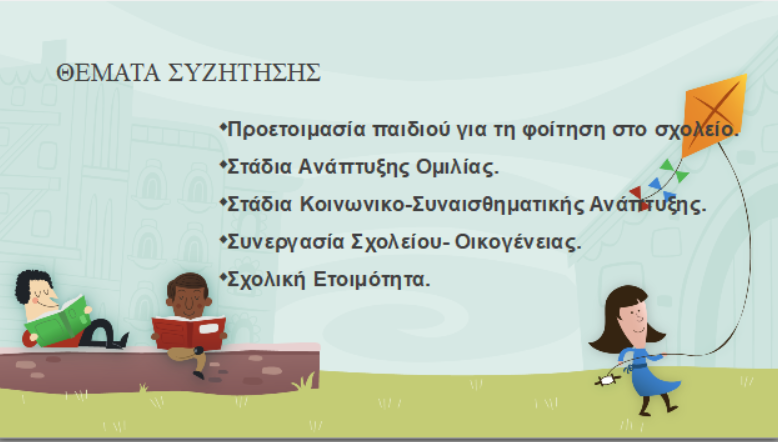 ΘΕΜΑΤΑ ΣΥΖΗΤΗΣΗΣ

•Προετοιμασία παιδιού για τη φοίτηση στο σχολείο.

•Στάδια Ανάπτυξης Ομιλίας.

•Στάδια Κοινωνικο-Συναισθηματικής Ανάπτυξης.

•Συνεργασία Σχολείου- Οικογένειας.

•Σχολική Ετοιμότητα.